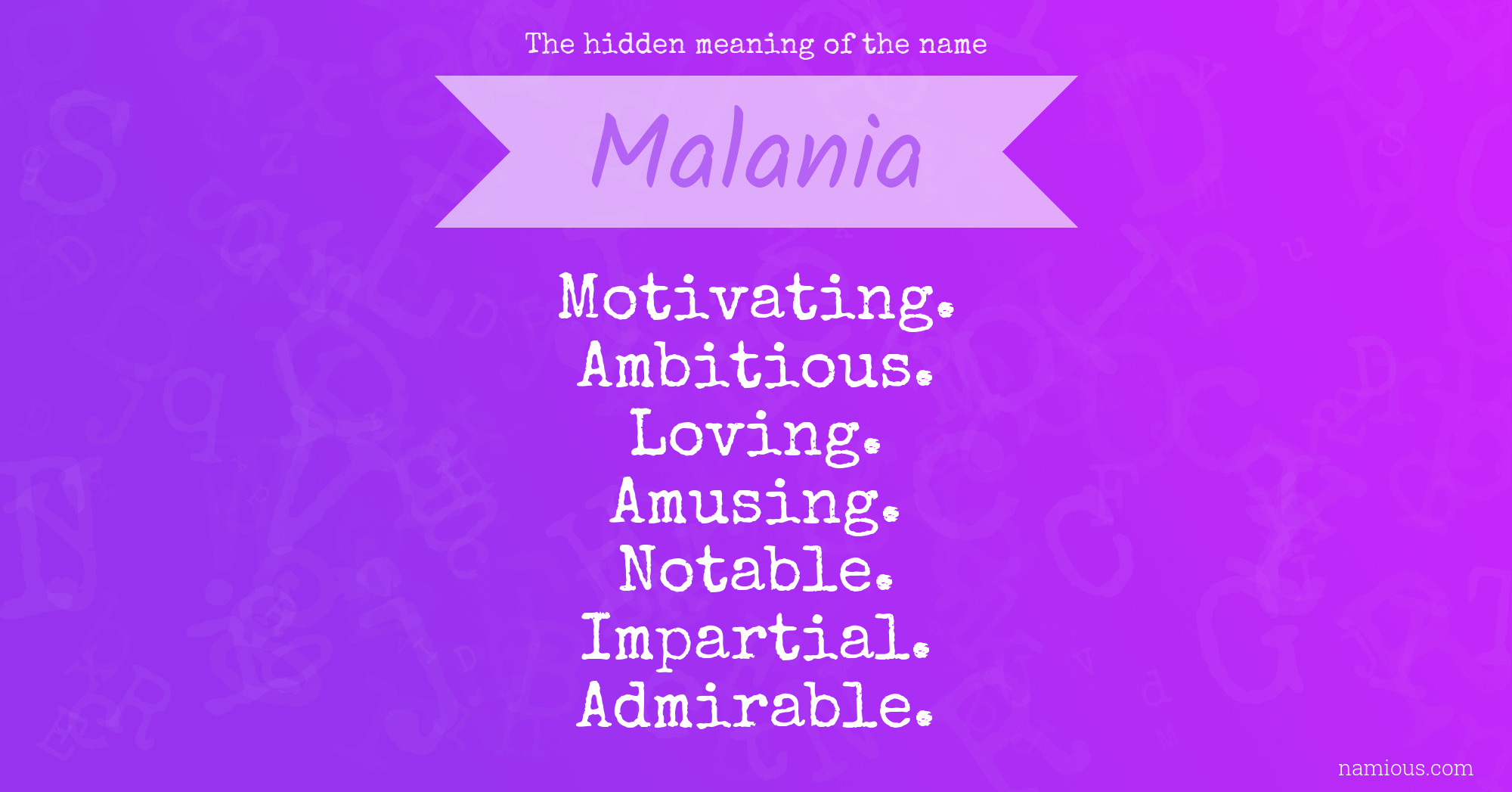 The hidden meaning of the name

Malania

Motivating.
Ambitious.
Loving.
Amusing.
Notable.
Impartial.
Admirable.

namious.com